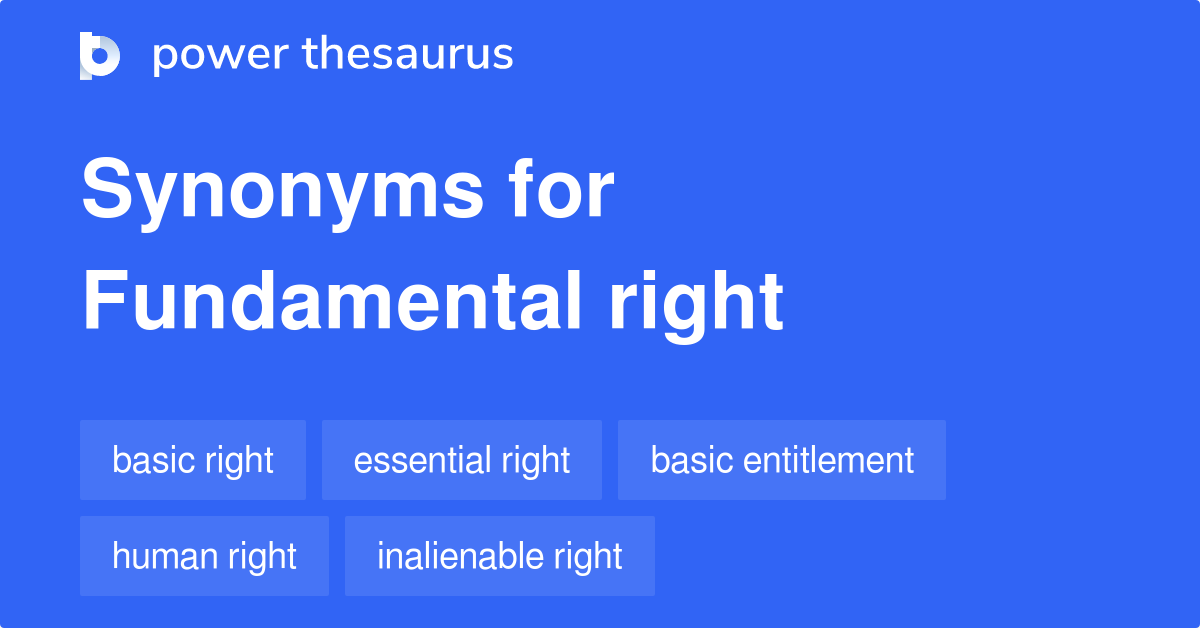 power thesaurus

Synonyms for Fundamental right

basic right
essential right
basic entitlement
human right
inalienable right